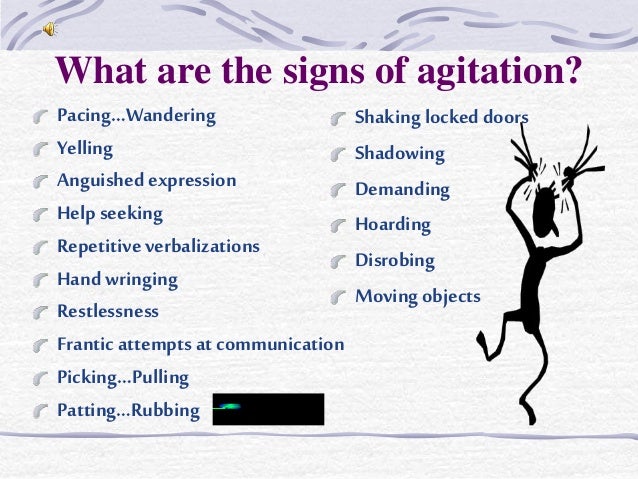 What are the signs of agitation?

Pacing...Wandering
Yelling
Anguished expression
Help seeking
Repetitive verbalizations
Hand wringing
Restlessness
Frantic attempts at communication
Picking...Pulling
Patting...Rubbing

Shaking locked doors
Shadowing
Demanding
Hoarding
Disrobing
Moving objects